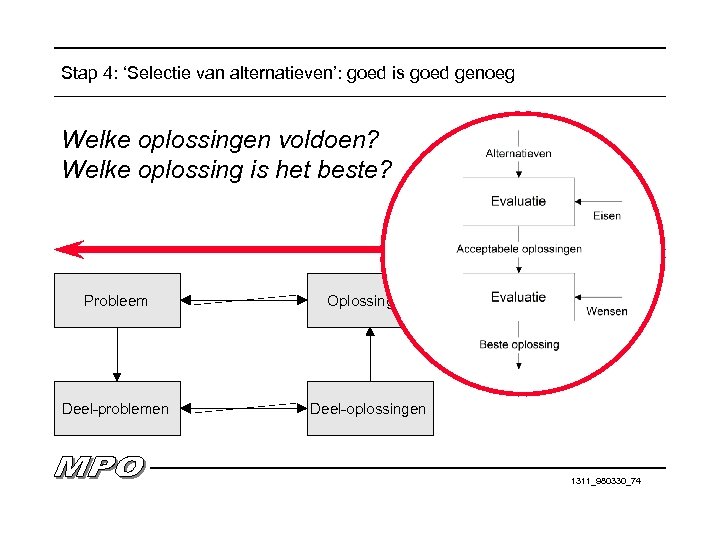 Stap 4: 'Selectie van alternatieven': goed is goed genoeg

Welke oplossingen voldoen?
Welke oplossing is het beste?

Alternatieven

Evaluatie

Eisen

Acceptabele oplossingen

Evaluatie

Wensen

Beste oplossing

Probleem

Oplossing

Deel-problemen

Deel-oplossingen

MPO

1311_980330_74